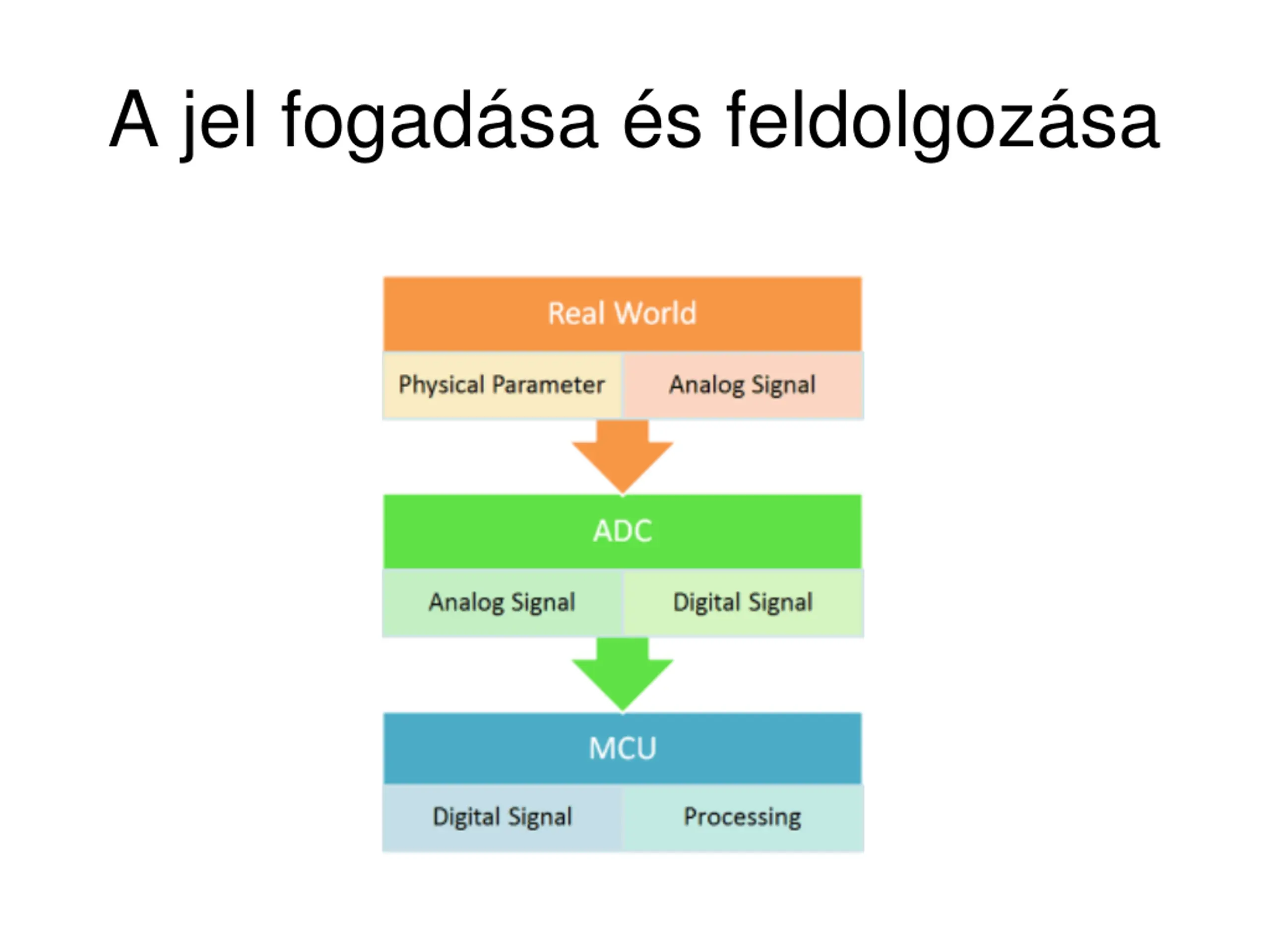 A jel fogadása és feldolgozása

Real World

Physical Parameter

Analog Signal

ADC

Analog Signal

Digital Signal

MCU

Digital Signal

Processing